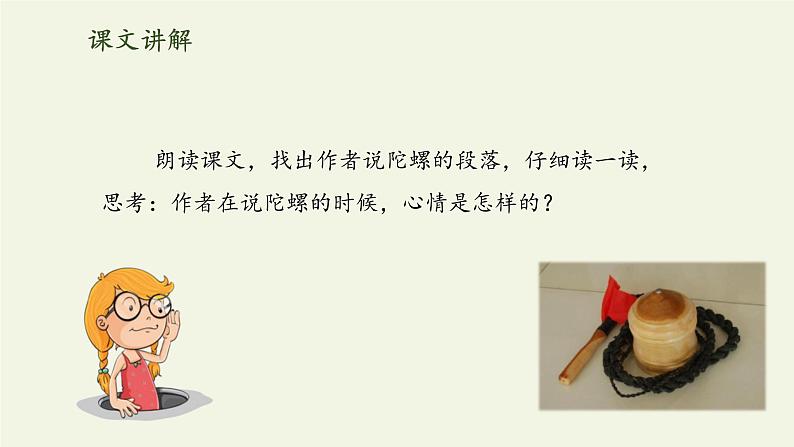 课文讲解

朗读课文，找出作者说陀螺的段落，仔细读一读，思考：作者在说陀螺的时候，心情是怎样的？